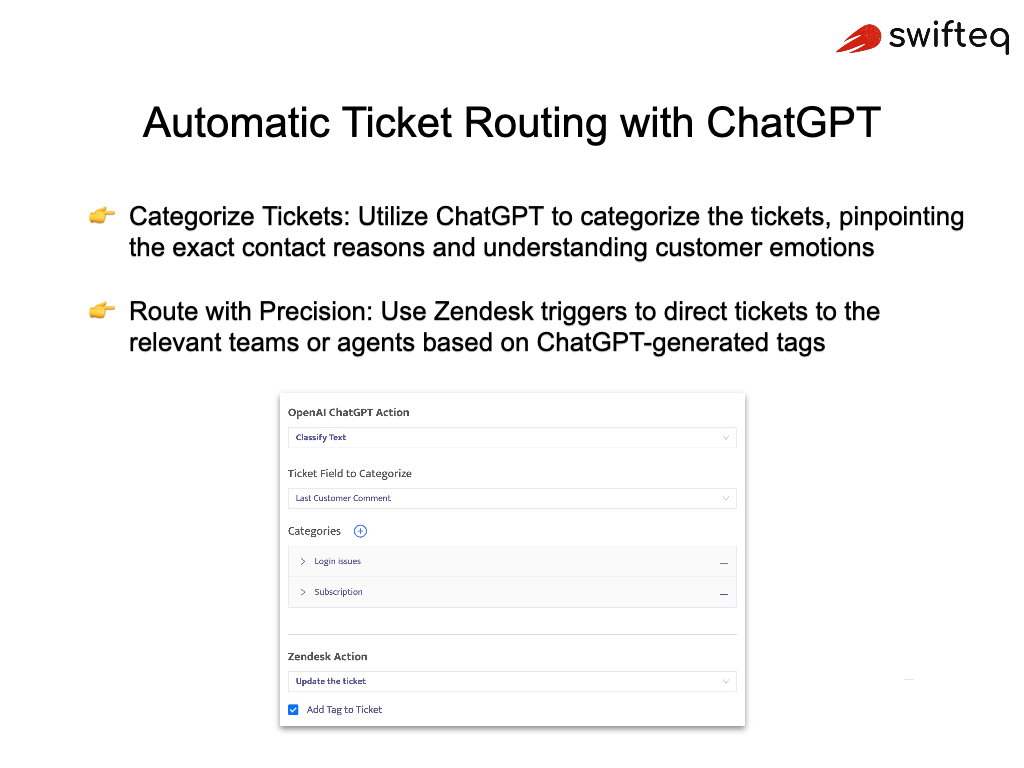 swifteq

Automatic Ticket Routing with ChatGPT

👉 Categorize Tickets: Utilize ChatGPT to categorize the tickets, pinpointing the exact contact reasons and understanding customer emotions

👉 Route with Precision: Use Zendesk triggers to direct tickets to the relevant teams or agents based on ChatGPT-generated tags

OpenAI ChatGPT Action

Classify Text

Ticket Field to Categorize

Last Customer Comment

Categories

Login issues

Subscription

Zendesk Action

Update the ticket

Add Tag to Ticket